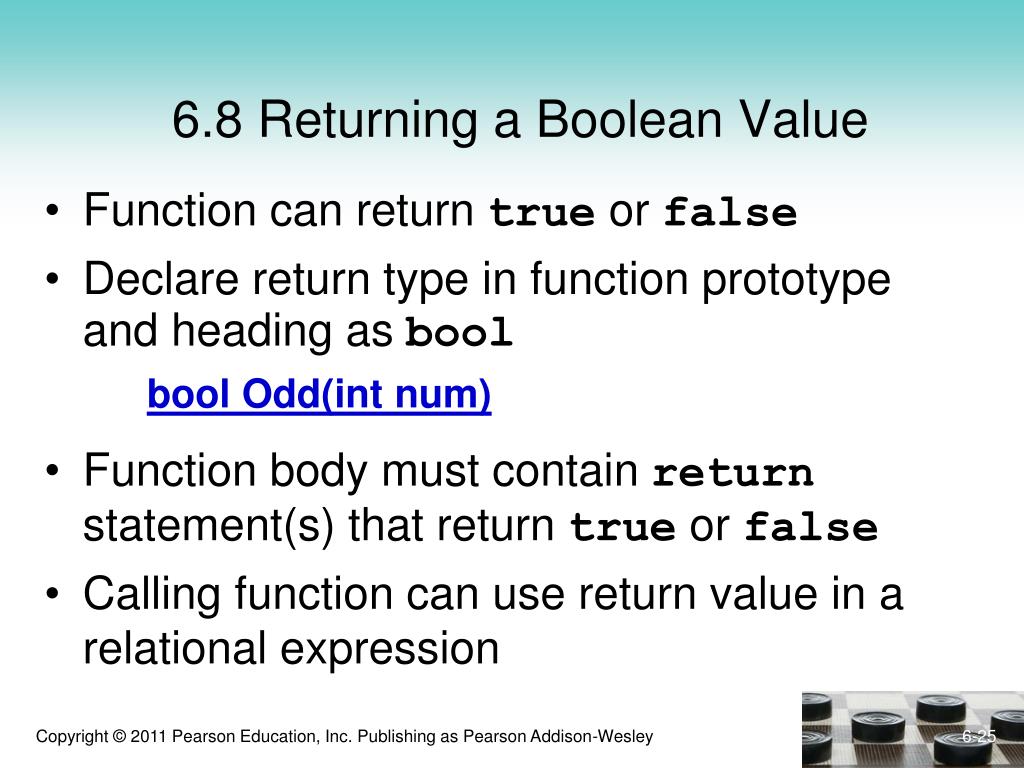 6.8 Returning a Boolean Value

• Function can return true or false

• Declare return type in function prototype and heading as bool

bool Odd(int num)

• Function body must contain return statement(s) that return true or false

• Calling function can use return value in a relational expression

Copyright © 2011 Pearson Education, Inc. Publishing as Pearson Addison-Wesley

6-25